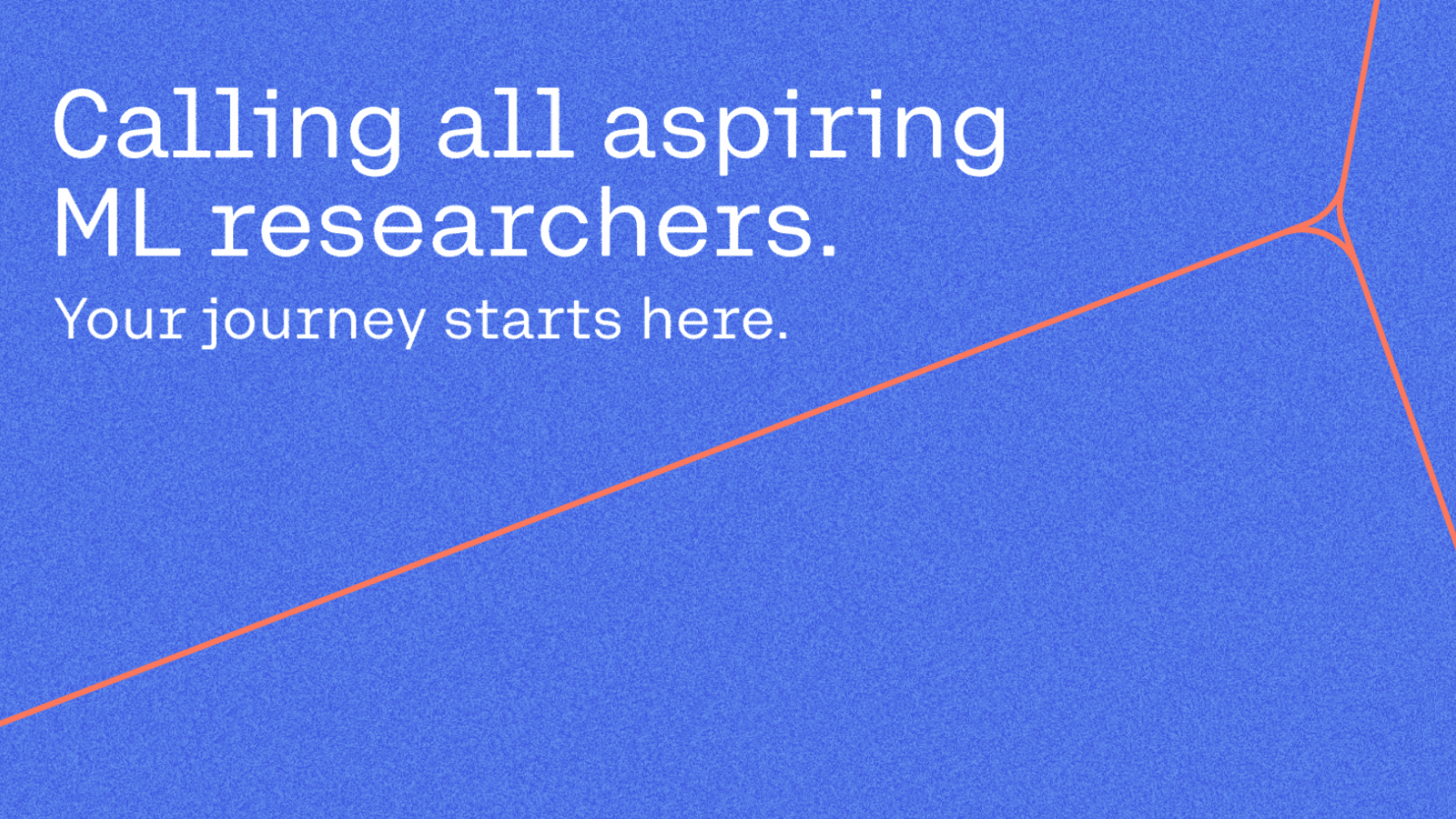 Calling all aspiring ML researchers.

Your journey starts here.